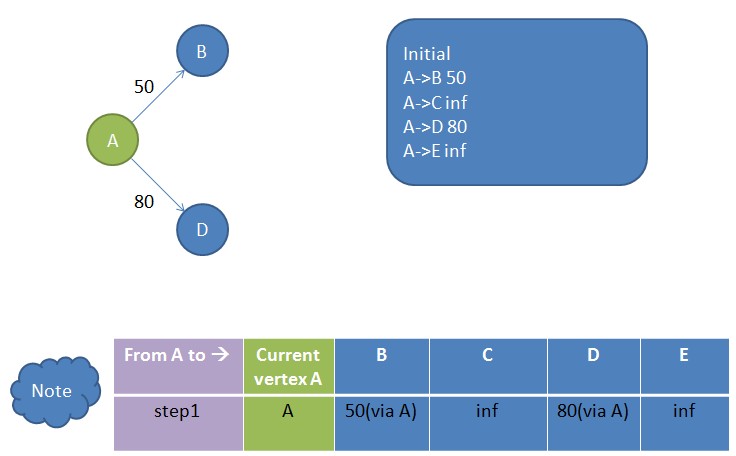 B

50

A

80

D

Initial
A->B 50
A->C inf
A->D 80
A->E inf

Note

| From A to → | Current vertex A | B | C | D | E |
|---|---|---|---|---|---|
| step1 | A | 50(via A) | inf | 80(via A) | inf |